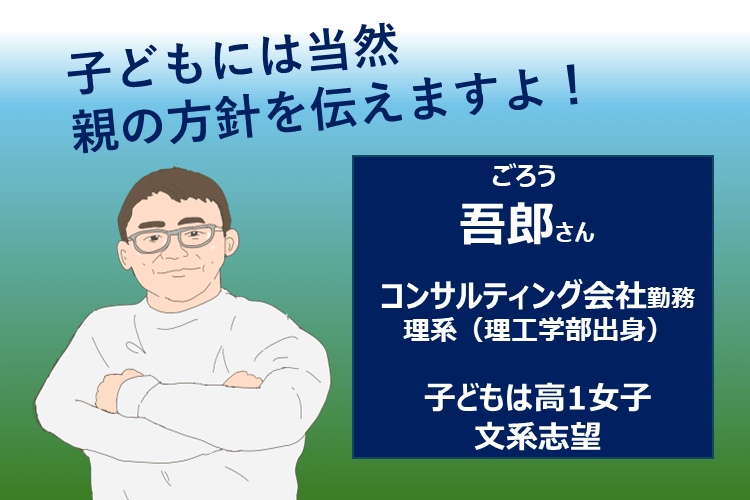 子どもには当然
親の方針を伝えますよ！

ごろう
吾郎さん

コンサルティング会社勤務
理系（理工学部出身）

子どもは高1女子
文系志望